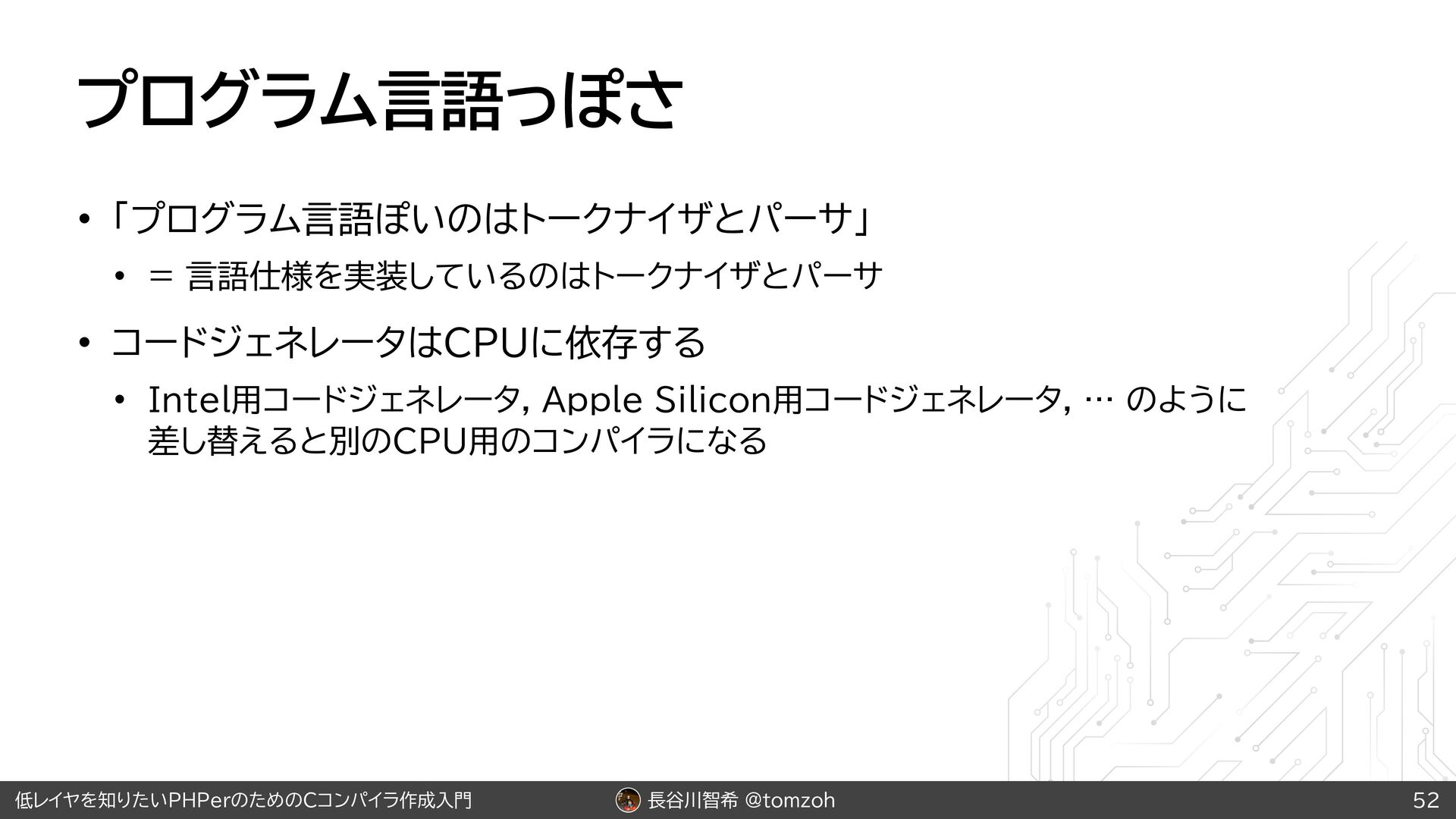 プログラム言語っぽさ

• 「プログラム言語ぽいのはトークナイザとパーサ」

  • ＝ 言語仕様を実装しているのはトークナイザとパーサ

• コードジェネレータはCPUに依存する

  • Intel用コードジェネレータ, Apple Silicon用コードジェネレータ, … のように差し替えると別のCPU用のコンパイラになる

低レイヤを知りたいPHPerのためのCコンパイラ作成入門

長谷川智希 @tomzoh

52